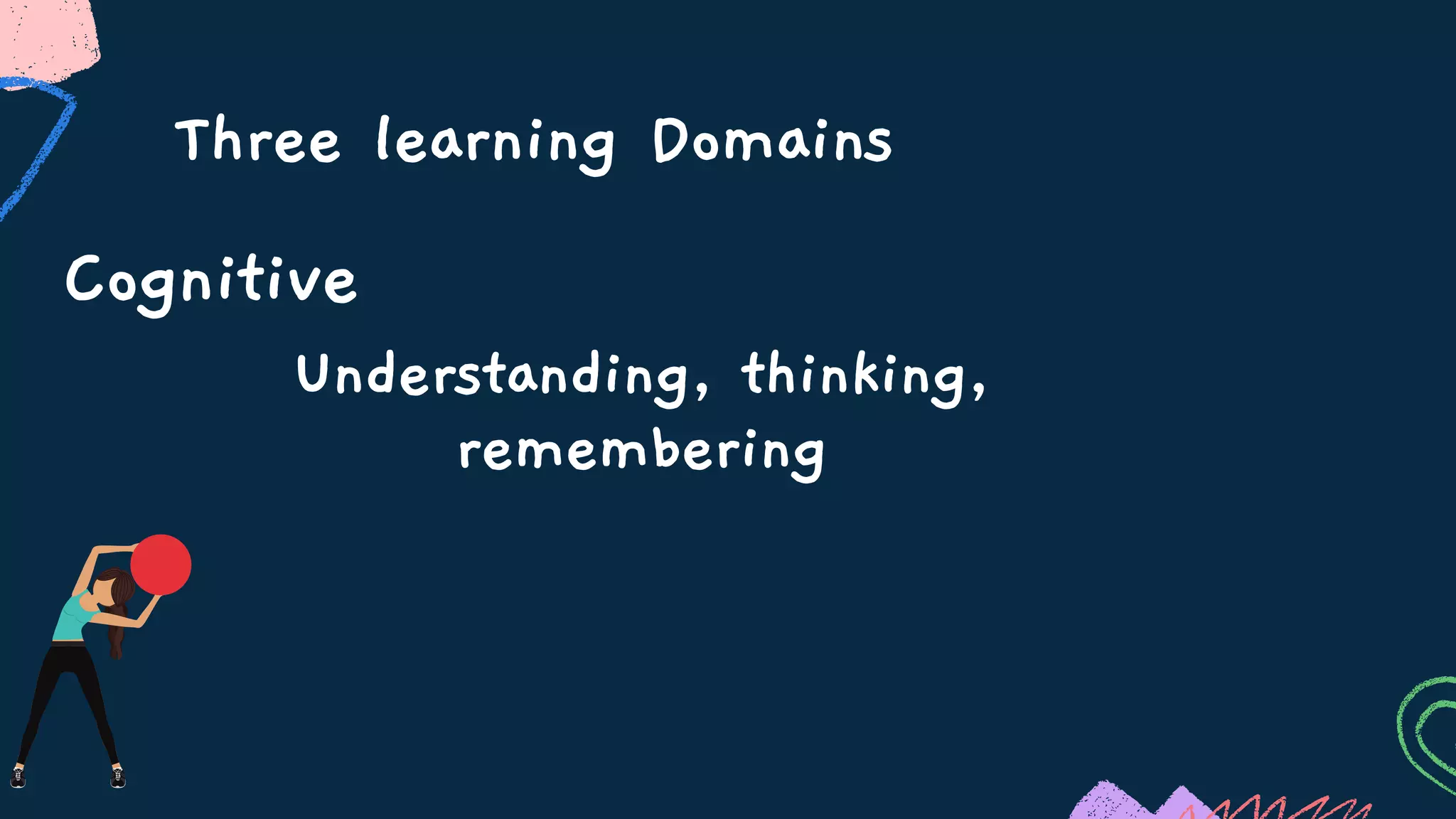 Three learning Domains

Cognitive

Understanding, thinking, remembering